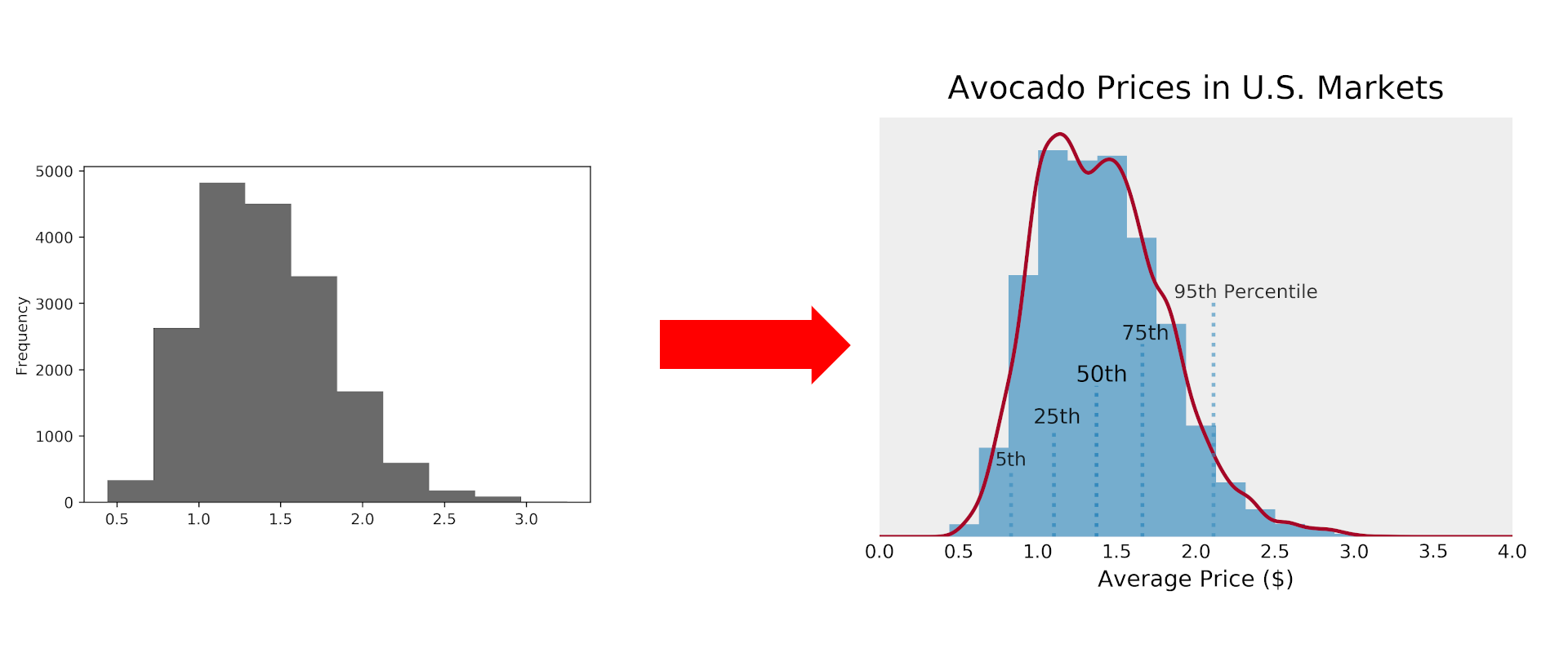 5000
4000
3000
2000
1000
0
Frequency
0.5
1.0
1.5
2.0
2.5
3.0

Avocado Prices in U.S. Markets
95th Percentile
75th
50th
25th
5th
0.0
0.5
1.0
1.5
2.0
2.5
3.0
3.5
4.0
Average Price ($)